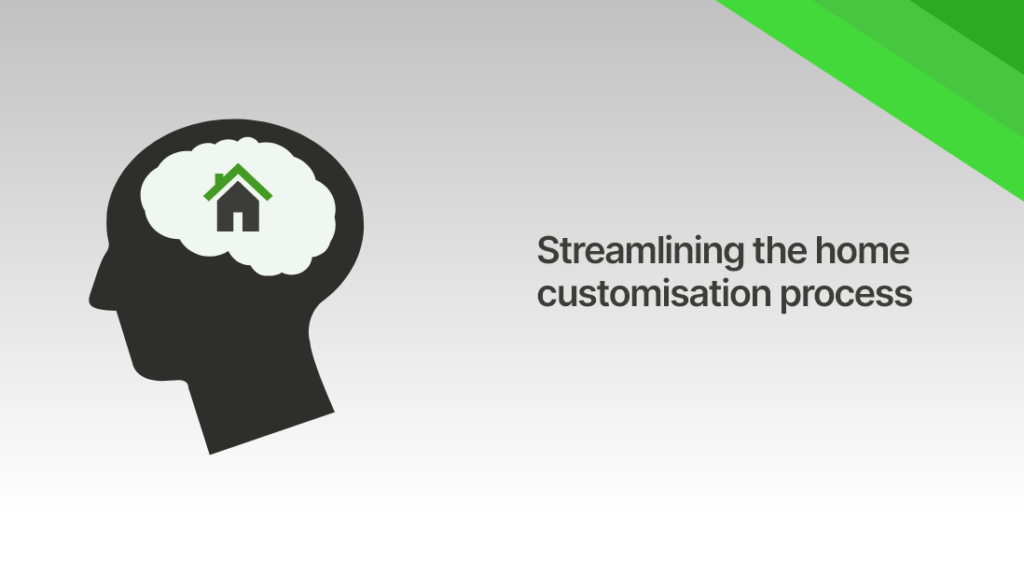 Streamlining the home customisation process